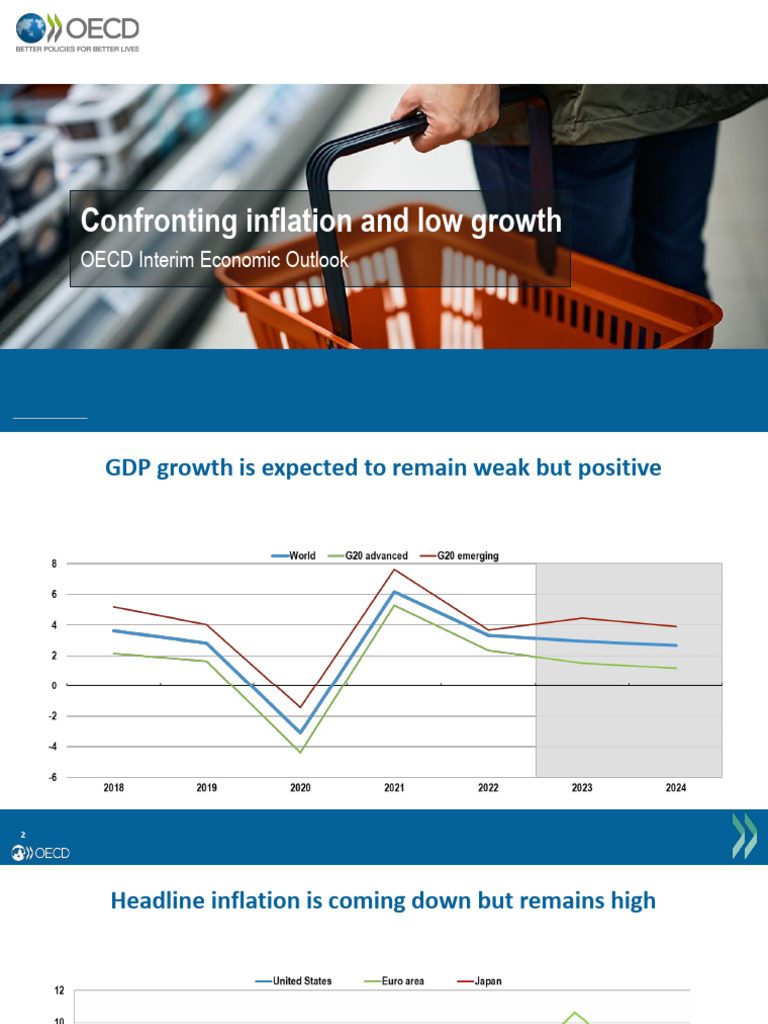 OECD
BETTER POLICIES FOR BETTER LIVES

Confronting inflation and low growth
OECD Interim Economic Outlook

GDP growth is expected to remain weak but positive

World G20 advanced G20 emerging

8
6
4
2
0
-2
-4
-6

2018 2019 2020 2021 2022 2023 2024

2
OECD

Headline inflation is coming down but remains high

United States Euro area Japan

12
10